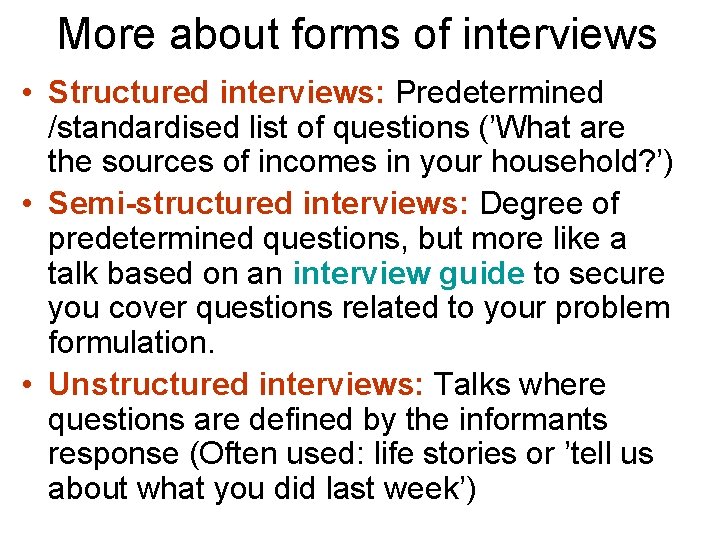 More about forms of interviews

• Structured interviews: Predetermined /standardised list of questions (’What are the sources of incomes in your household?’)
• Semi-structured interviews: Degree of predetermined questions, but more like a talk based on an interview guide to secure you cover questions related to your problem formulation.
• Unstructured interviews: Talks where questions are defined by the informants response (Often used: life stories or ’tell us about what you did last week’)